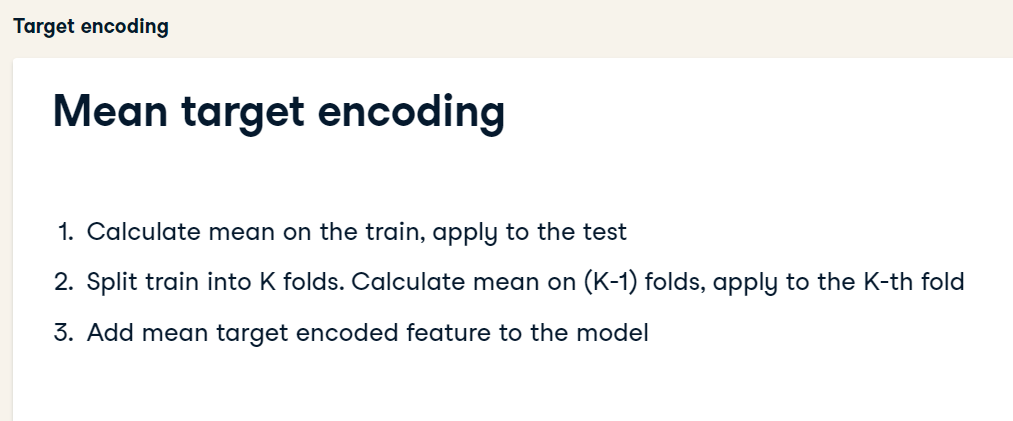 Target encoding

Mean target encoding

1. Calculate mean on the train, apply to the test
2. Split train into K folds. Calculate mean on (K-1) folds, apply to the K-th fold
3. Add mean target encoded feature to the model